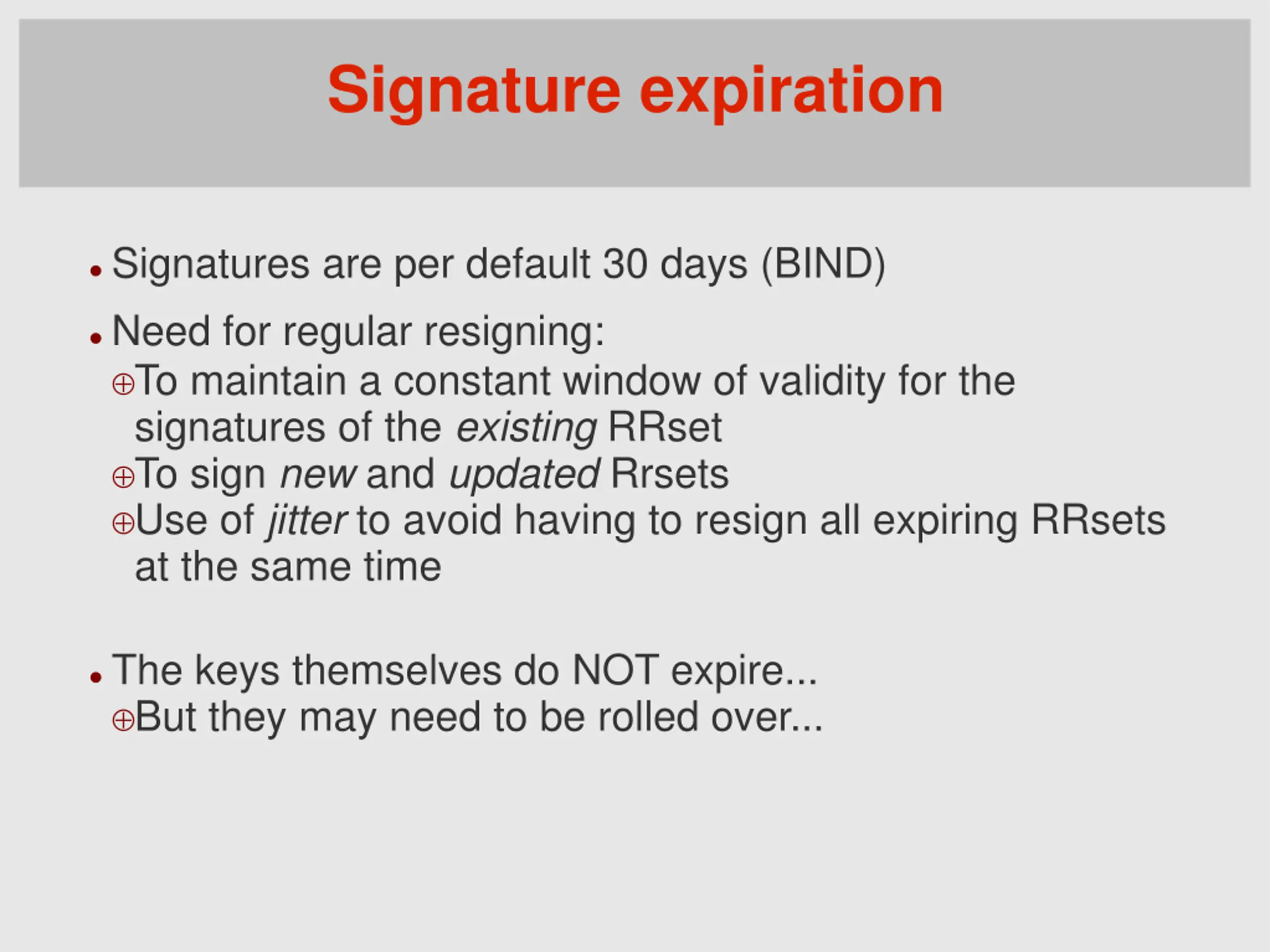 Signature expiration

• Signatures are per default 30 days (BIND)

• Need for regular resigning:
⊕ To maintain a constant window of validity for the signatures of the existing RRset
⊕ To sign new and updated Rrsets
⊕ Use of jitter to avoid having to resign all expiring RRsets at the same time

• The keys themselves do NOT expire...
⊕ But they may need to be rolled over...